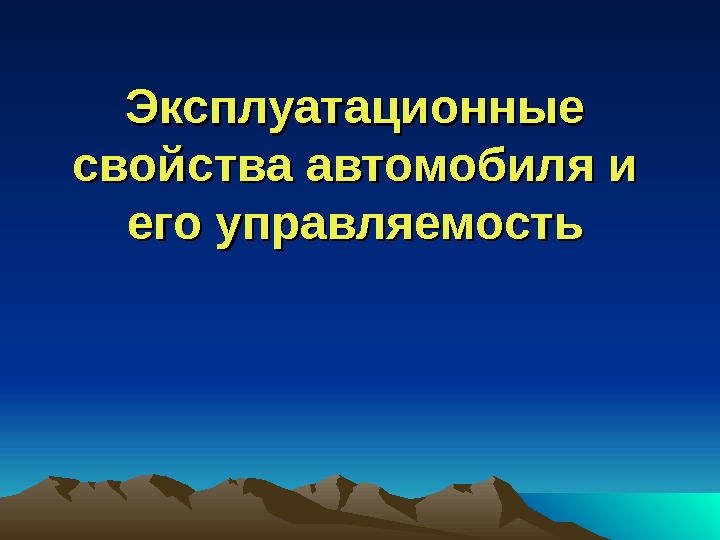 Эксплуатационные свойства автомобиля и его управляемость